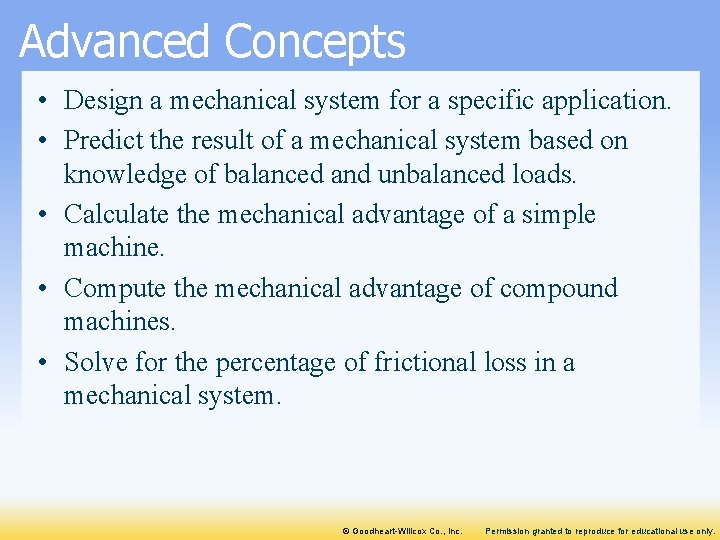 Advanced Concepts

• Design a mechanical system for a specific application.
• Predict the result of a mechanical system based on knowledge of balanced and unbalanced loads.
• Calculate the mechanical advantage of a simple machine.
• Compute the mechanical advantage of compound machines.
• Solve for the percentage of frictional loss in a mechanical system.

© Goodheart-Willcox Co., Inc. Permission granted to reproduce for educational use only.